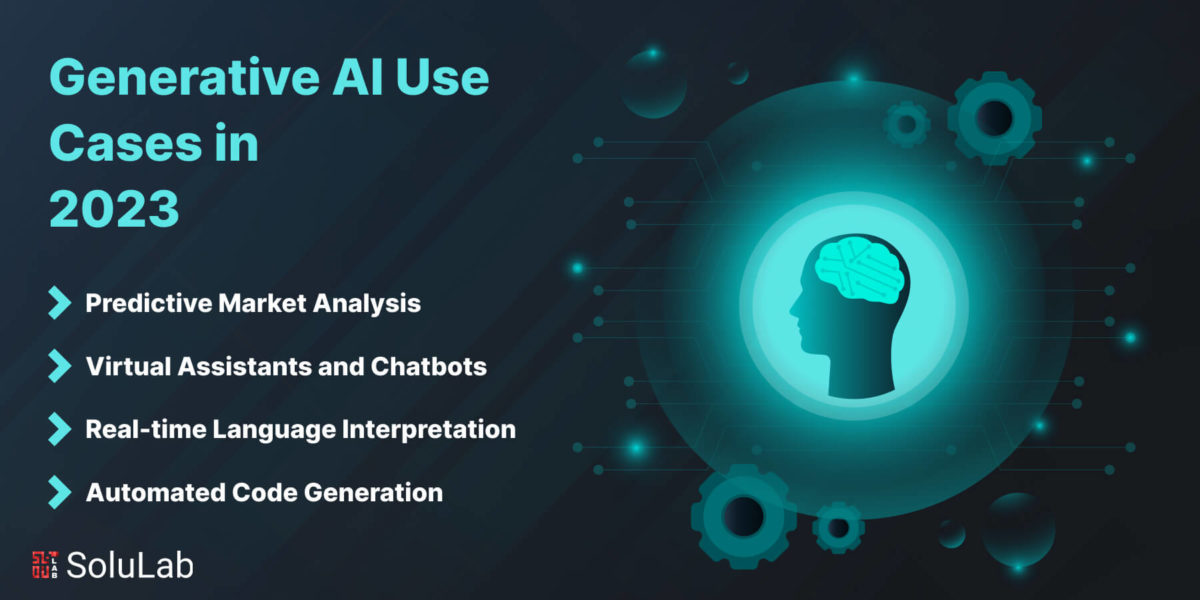 Generative AI Use Cases in 2023

Predictive Market Analysis

Virtual Assistants and Chatbots

Real-time Language Interpretation

Automated Code Generation

SoluLab